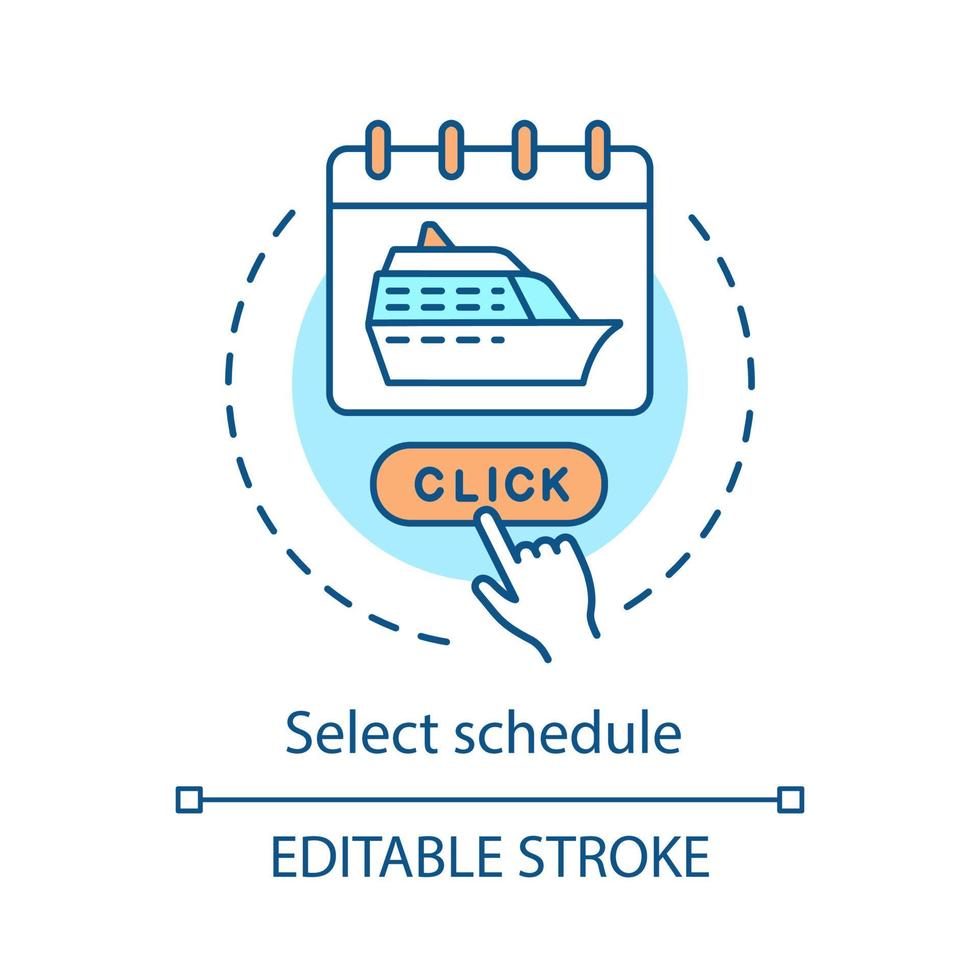 CLICK

Select schedule

EDITABLE STROKE